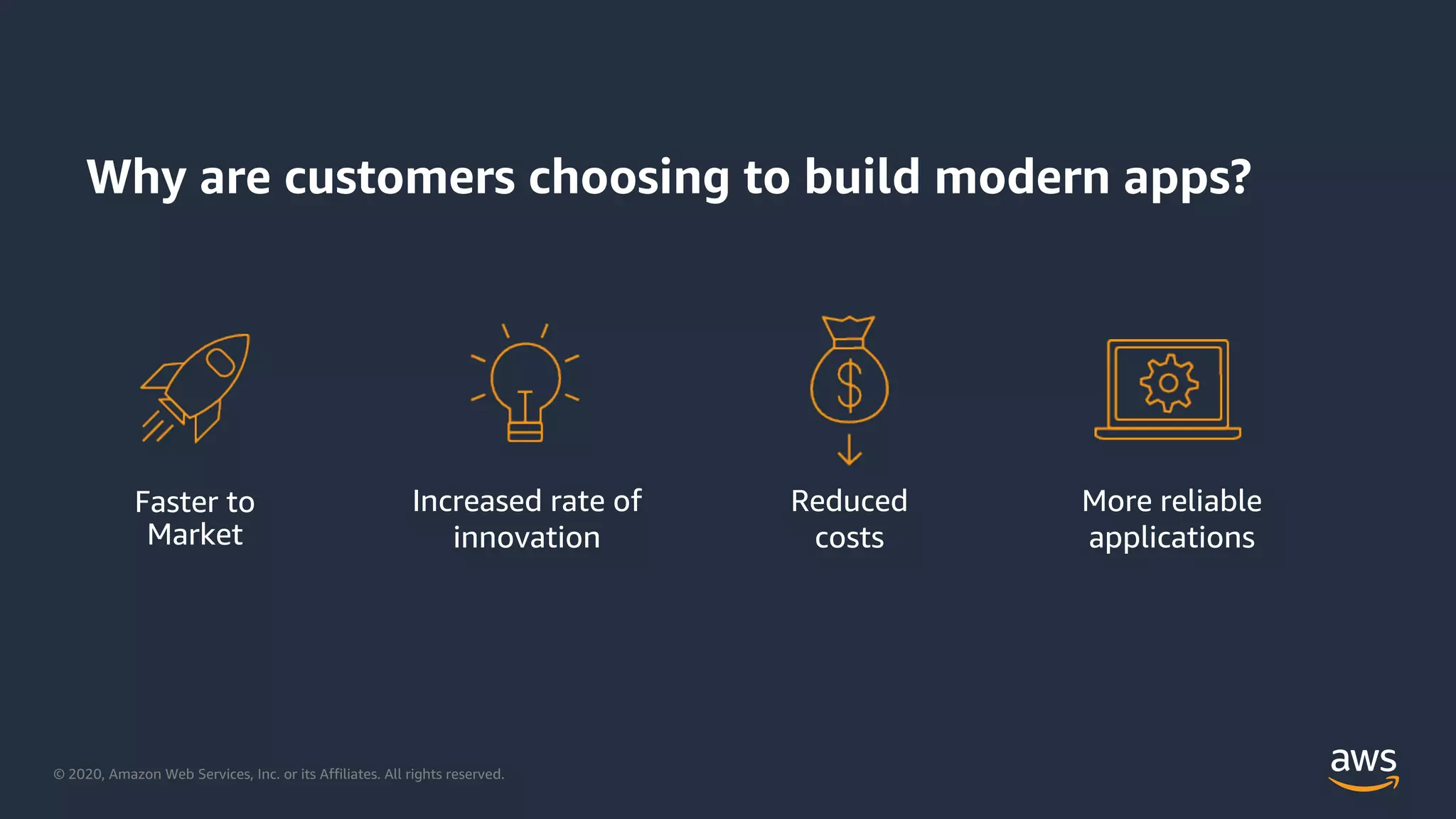 Why are customers choosing to build modern apps?

$

Faster to Market

Increased rate of innovation

Reduced costs

More reliable applications

© 2020, Amazon Web Services, Inc. or its Affiliates. All rights reserved.

aws